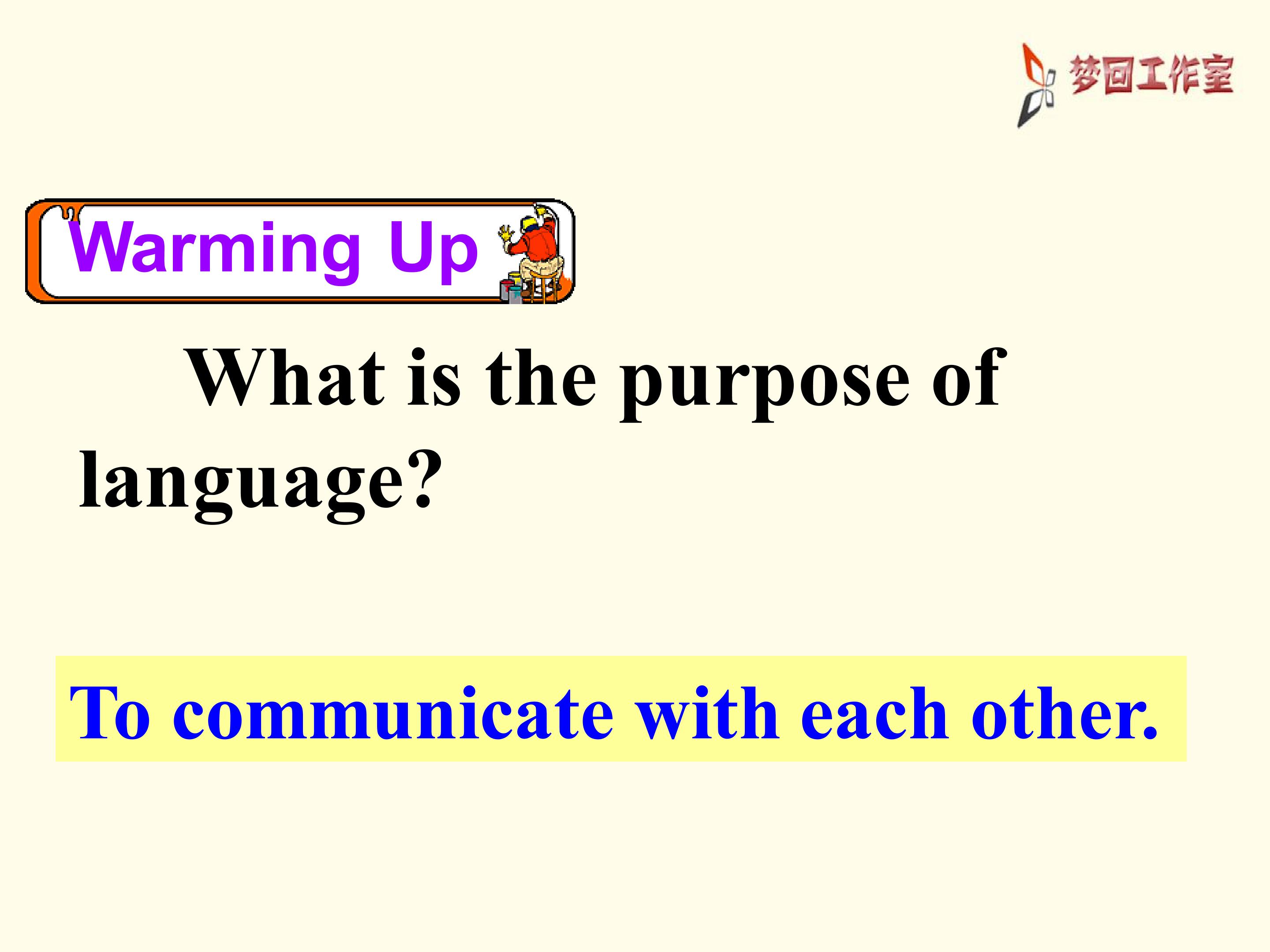 梦回工作室

Warming Up

What is the purpose of language?

To communicate with each other.